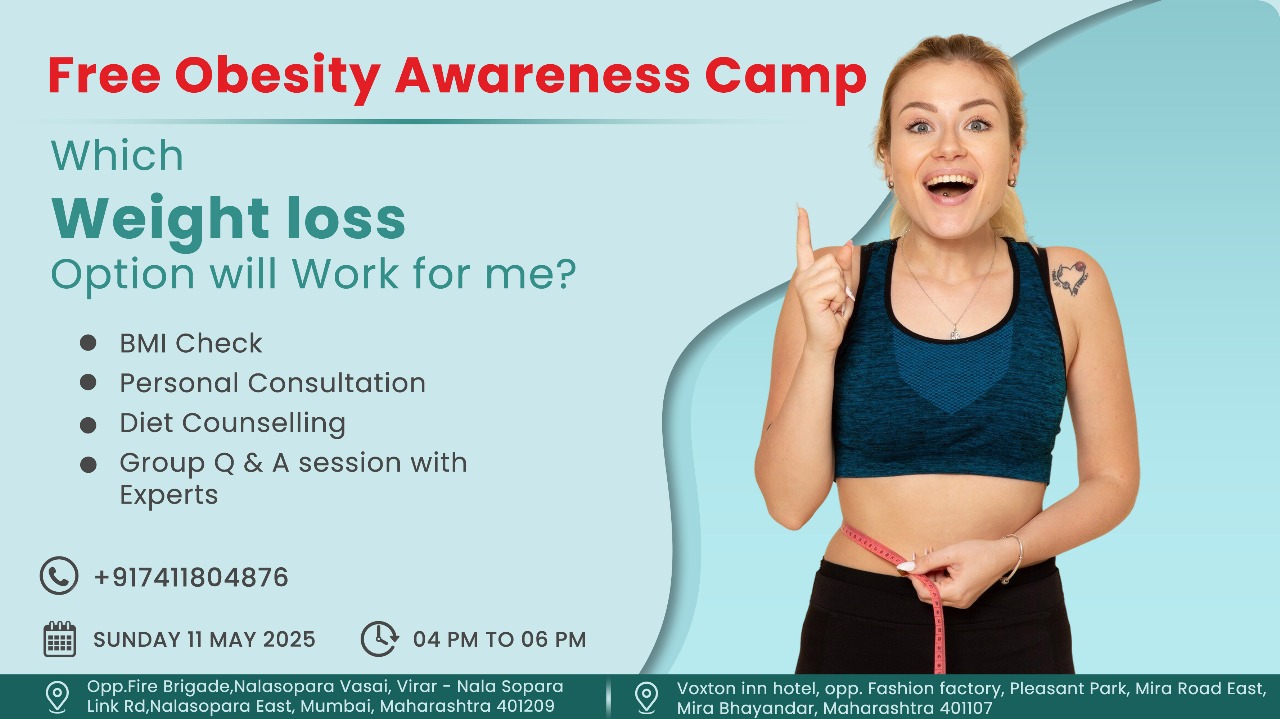 Free Obesity Awareness Camp

Which
Weight loss
Option will Work for me?

- BMI Check
- Personal Consultation
- Diet Counselling
- Group Q & A session with Experts

+917411804876

SUNDAY 11 MAY 2025

04 PM TO 06 PM

Opp.Fire Brigade,Nalasopara Vasai, Virar - Nala Sopara Link Rd,Nalasopara East, Mumbai, Maharashtra 401209

Voxton inn hotel, opp. Fashion factory, Pleasant Park, Mira Road East, Mira Bhayandar, Maharashtra 401107